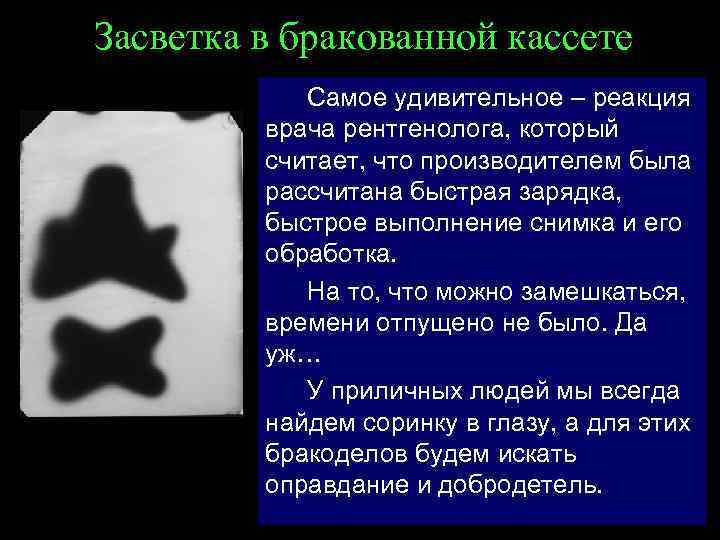 Засветка в бракованной кассете

Самое удивительное – реакция врача рентгенолога, который считает, что производителем была рассчитана быстрая зарядка, быстрое выполнение снимка и его обработка.

На то, что можно замешкаться, времени отпущено не было. Да уж…

У приличных людей мы всегда найдем соринку в глазу, а для этих бракоделов будем искать оправдание и добродетель.